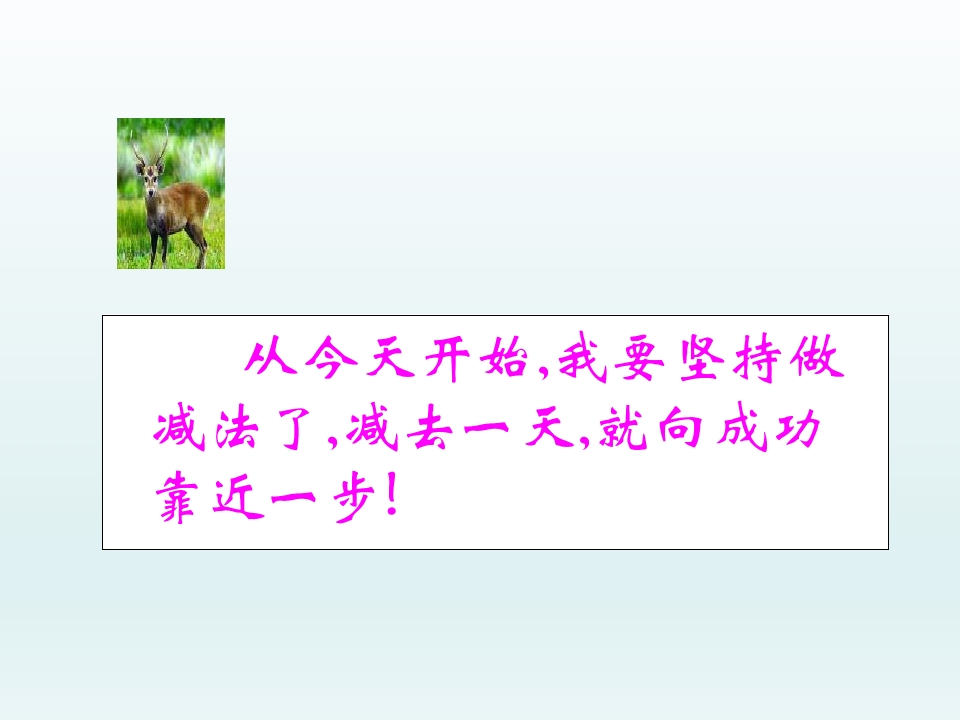 从今天开始,我要坚持做减法了,减去一天,就向成功靠近一步!